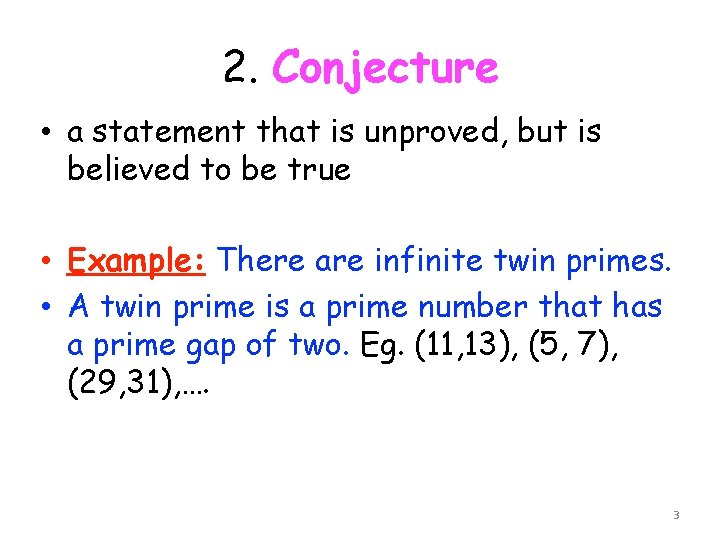 2. Conjecture

• a statement that is unproved, but is believed to be true

• Example: There are infinite twin primes.

• A twin prime is a prime number that has a prime gap of two. Eg. (11,13), (5, 7), (29,31),….

3